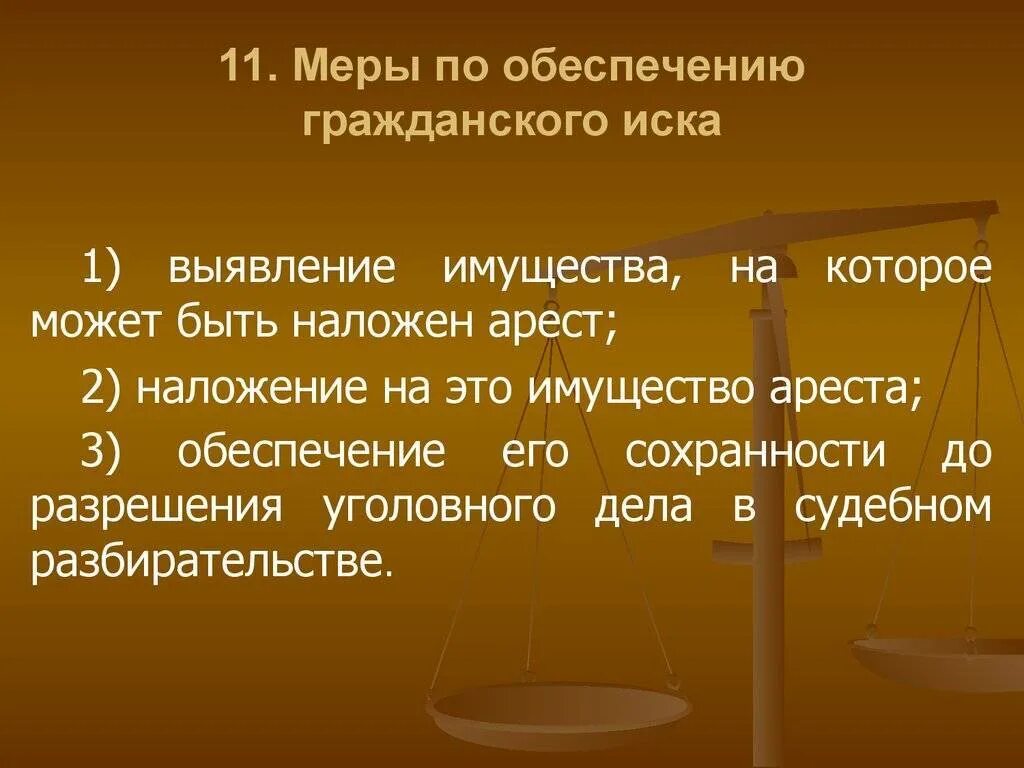 11. Меры по обеспечению гражданского иска

1) выявление имущества, на которое может быть наложен арест;

2) наложение на это имущество ареста;

3) обеспечение его сохранности до разрешения уголовного дела в судебном разбирательстве.